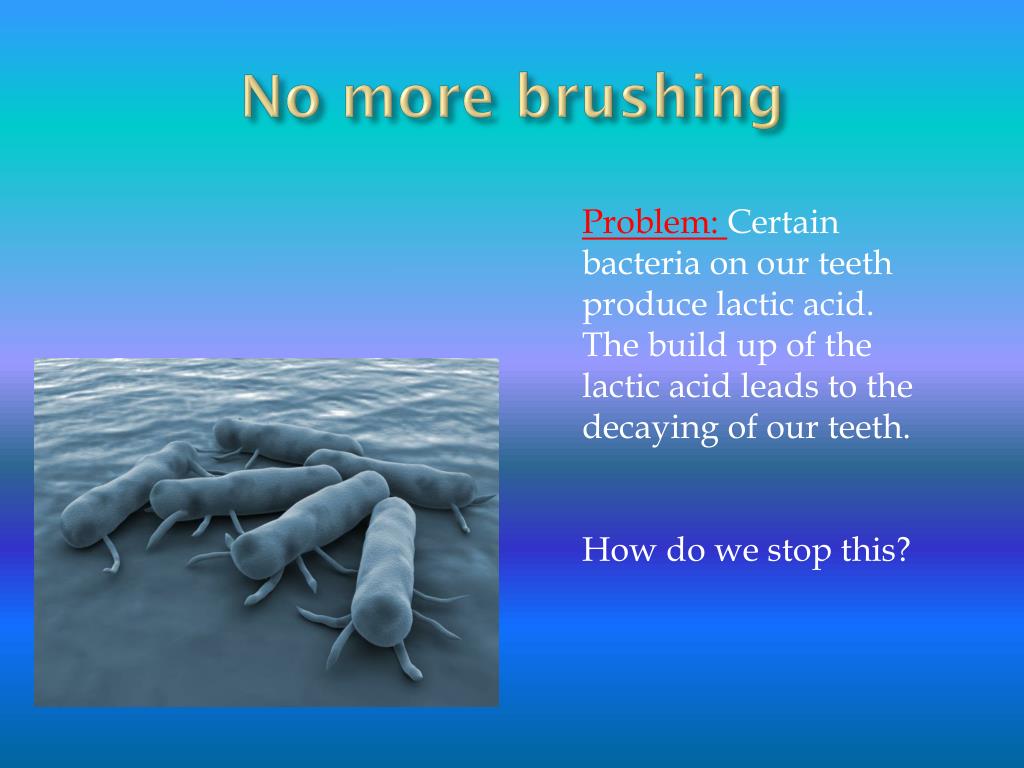 No more brushing

Problem: Certain bacteria on our teeth produce lactic acid. The build up of the lactic acid leads to the decaying of our teeth.

How do we stop this?